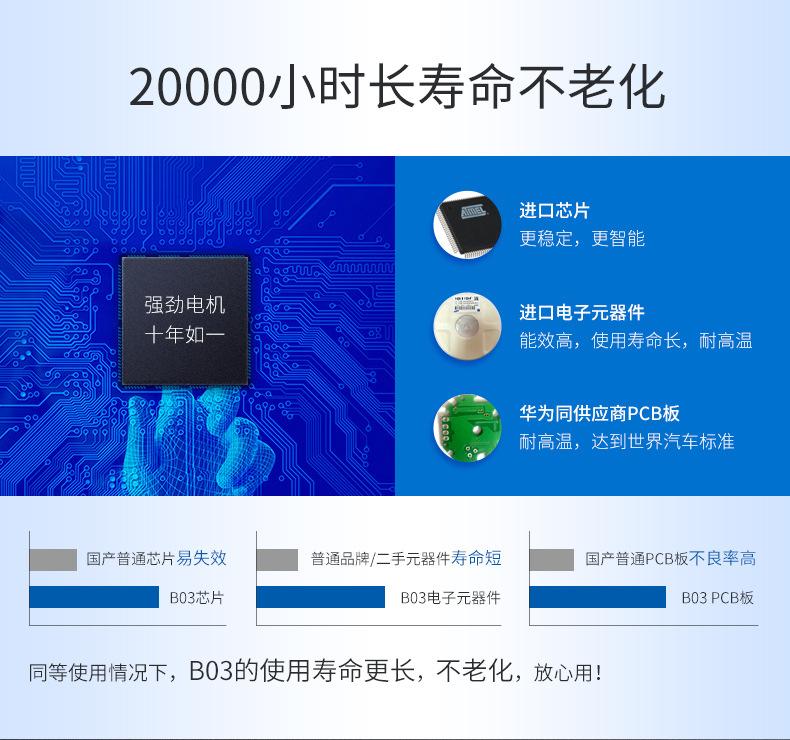 20000小时长寿命不老化

强劲电机
十年如一

Atmel

进口芯片
更稳定，更智能

进口电子元器件
能效高，使用寿命长，耐高温

华为同供应商PCB板
耐高温，达到世界汽车标准

国产普通芯片易失效

B03芯片

普通品牌/二手元器件寿命短

B03电子元器件

国产普通PCB板不良率高

B03 PCB板

同等使用情况下，B03的使用寿命更长，不老化，放心用！